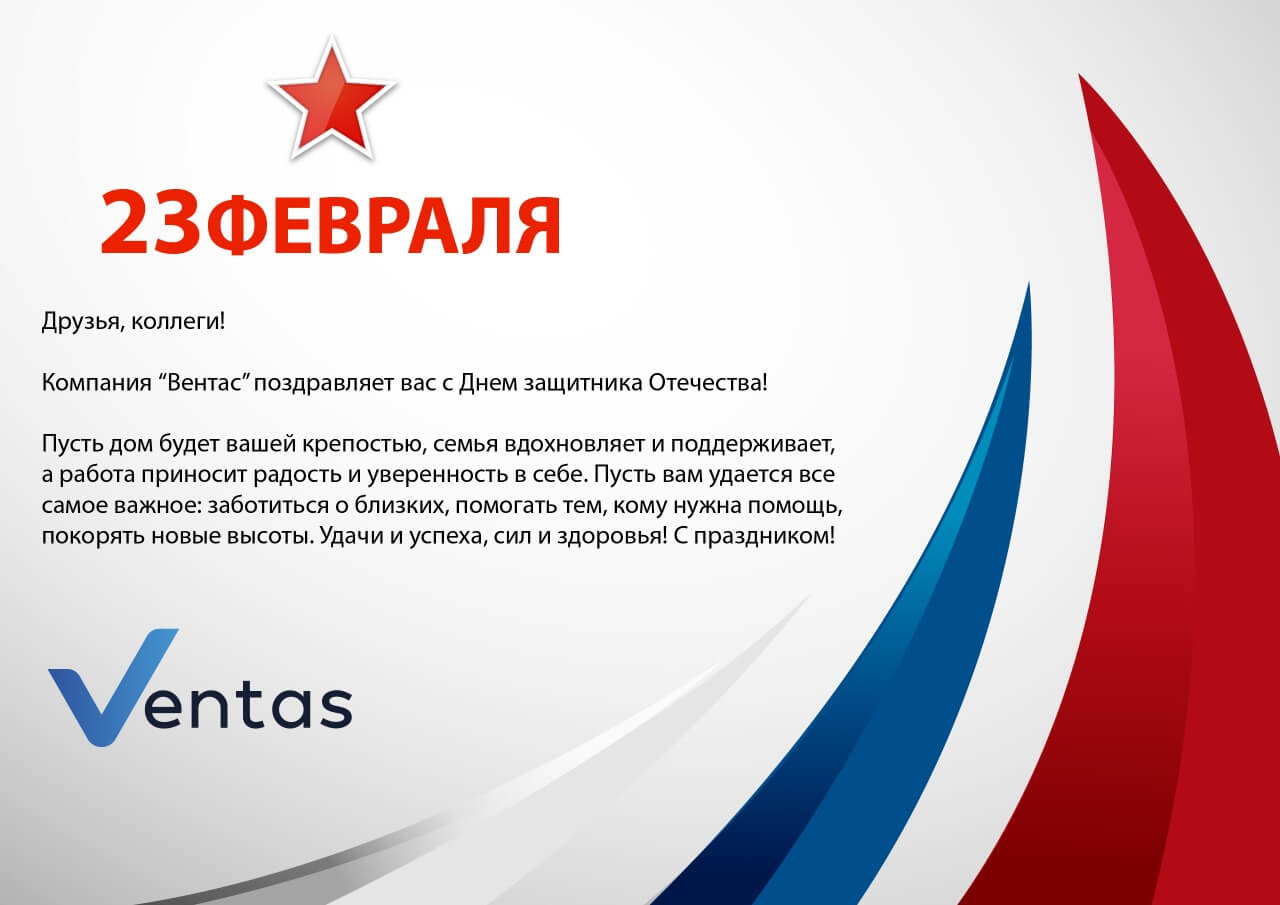 23ФЕВРАЛЯ

Друзья, коллеги!

Компания “Вентас” поздравляет вас с Днем защитника Отечества!

Пусть дом будет вашей крепостью, семья вдохновляет и поддерживает, а работа приносит радость и уверенность в себе. Пусть вам удается все самое важное: заботиться о близких, помогать тем, кому нужна помощь, покорять новые высоты. Удачи и успеха, сил и здоровья! С праздником!

Ventas